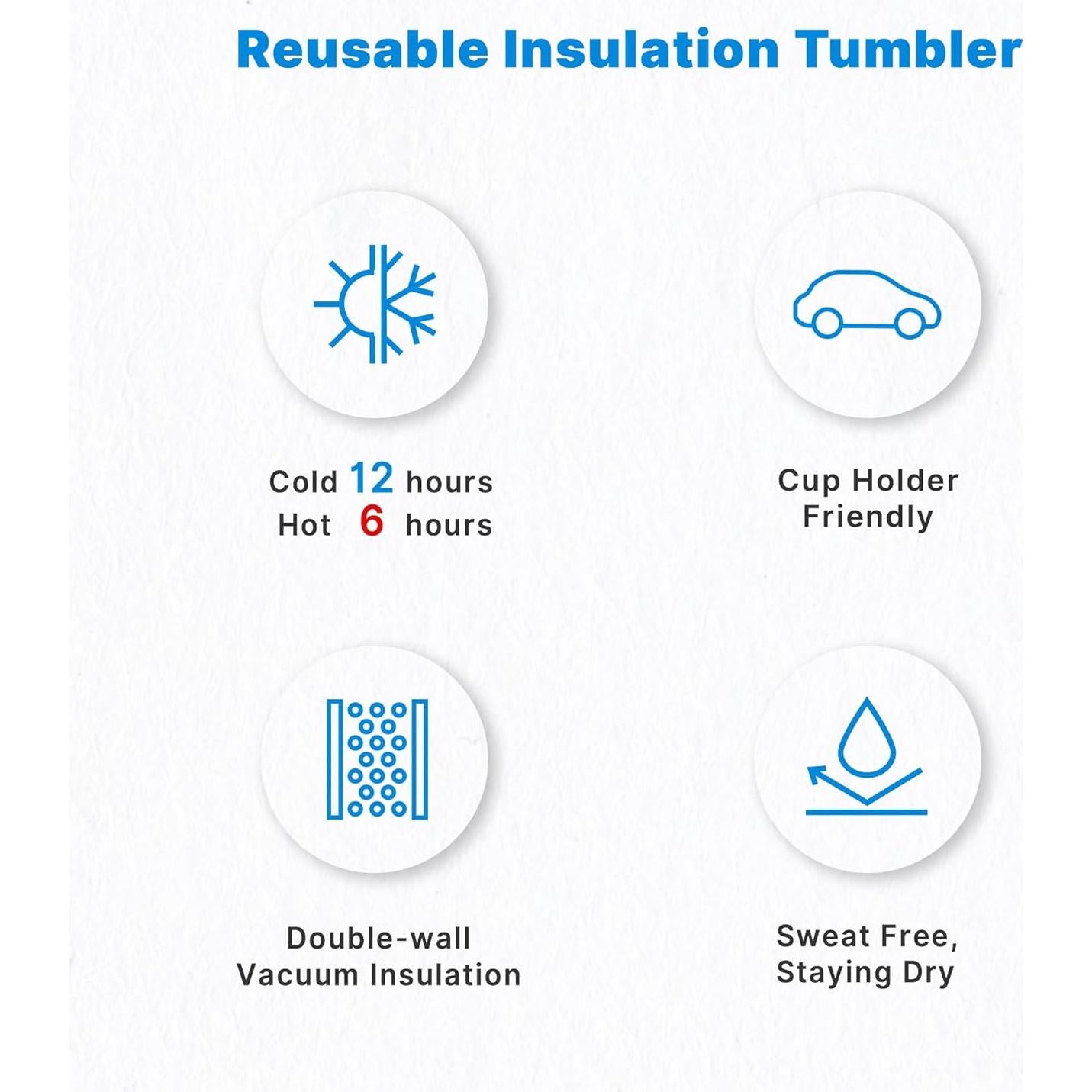 Reusable Insulation Tumbler

Cold 12 hours
Hot 6 hours

Cup Holder Friendly

Double-wall Vacuum Insulation

Sweat Free, Staying Dry